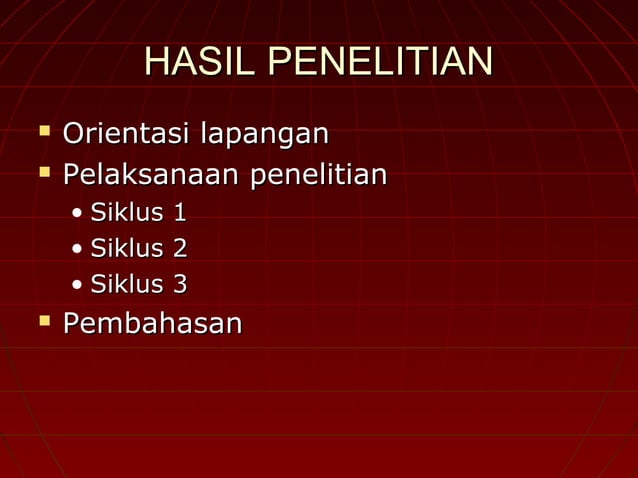 HASIL PENELITIAN

- Orientasi lapangan
- Pelaksanaan penelitian
  - Siklus 1
  - Siklus 2
  - Siklus 3
- Pembahasan